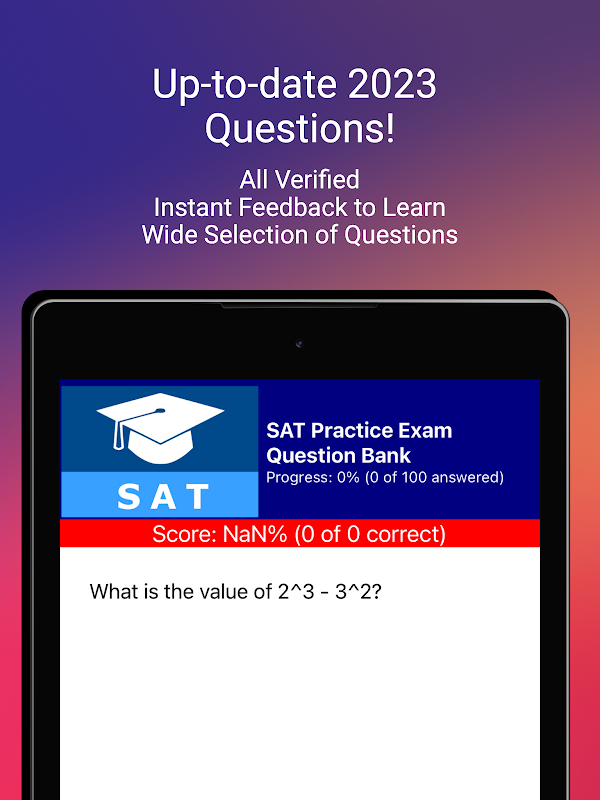 Up-to-date 2023 Questions!

All Verified
Instant Feedback to Learn
Wide Selection of Questions

SAT

SAT Practice Exam Question Bank
Progress: 0% (0 of 100 answered)

Score: NaN% (0 of 0 correct)

What is the value of 2^3 - 3^2?